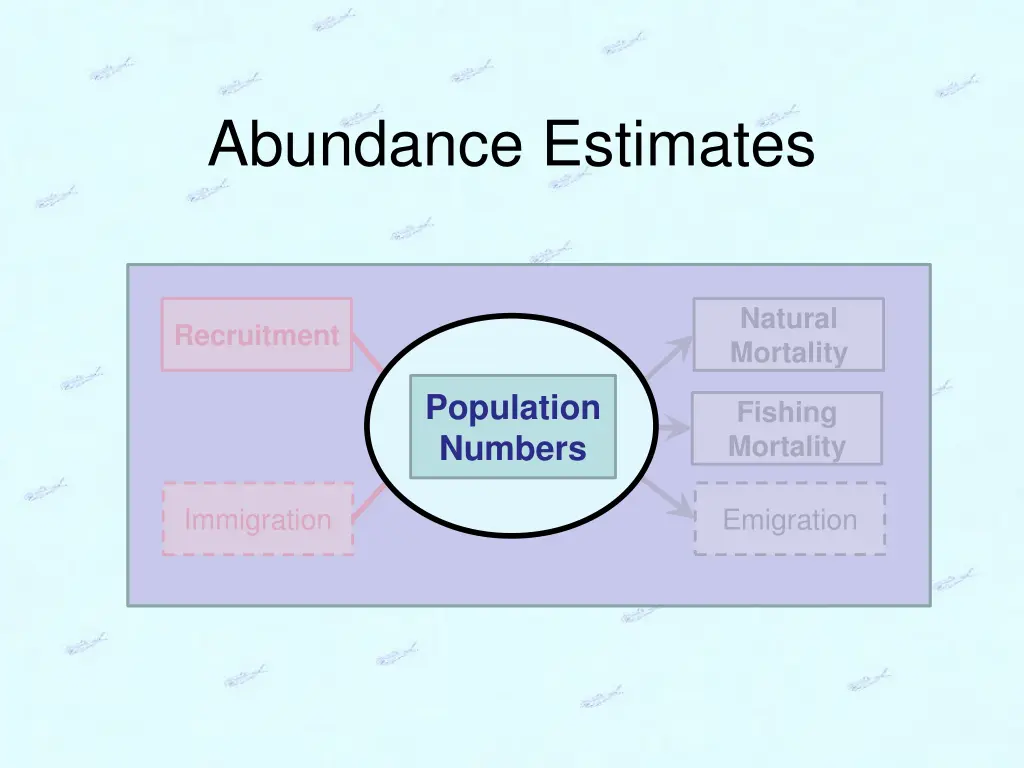 Abundance Estimates

Recruitment

Immigration

Population Numbers

Natural Mortality

Fishing Mortality

Emigration